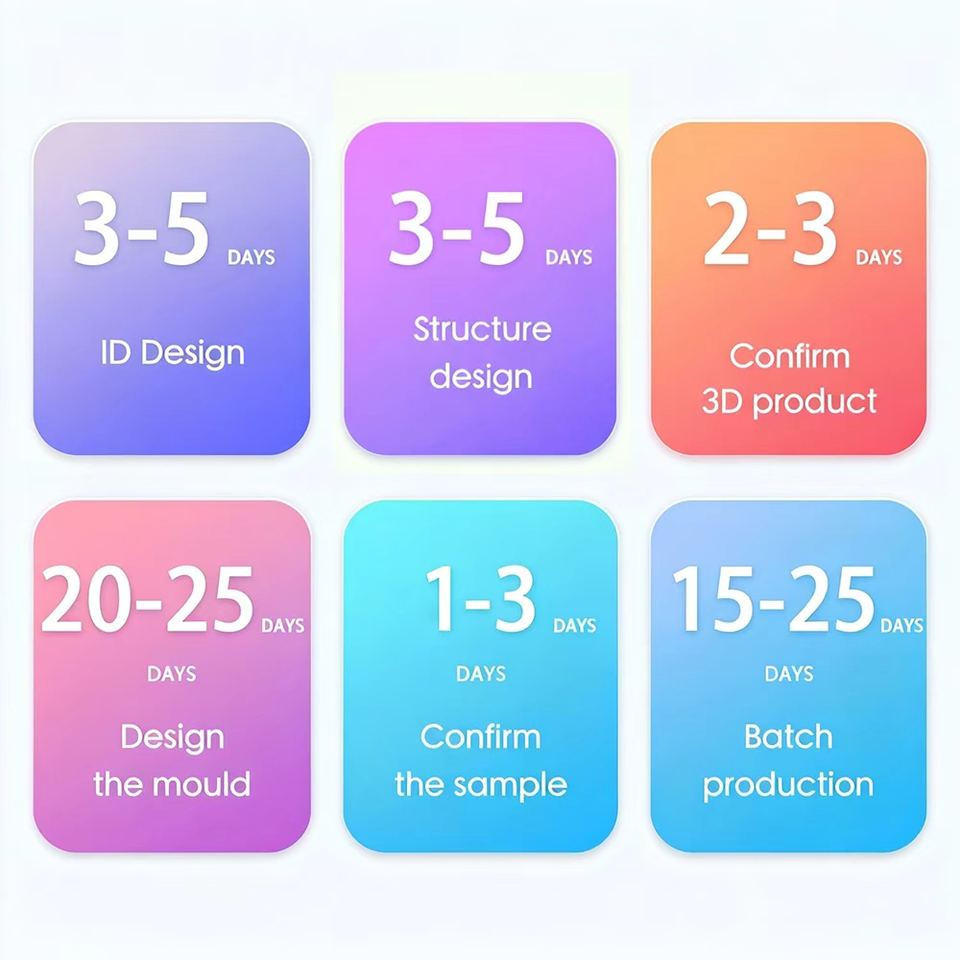 3-5 DAYS

ID Design

3-5 DAYS

Structure design

2-3 DAYS

Confirm 3D product

20-25 DAYS

DAYS

Design the mould

1-3 DAYS

DAYS

Confirm the sample

15-25 DAYS

DAYS

Batch production